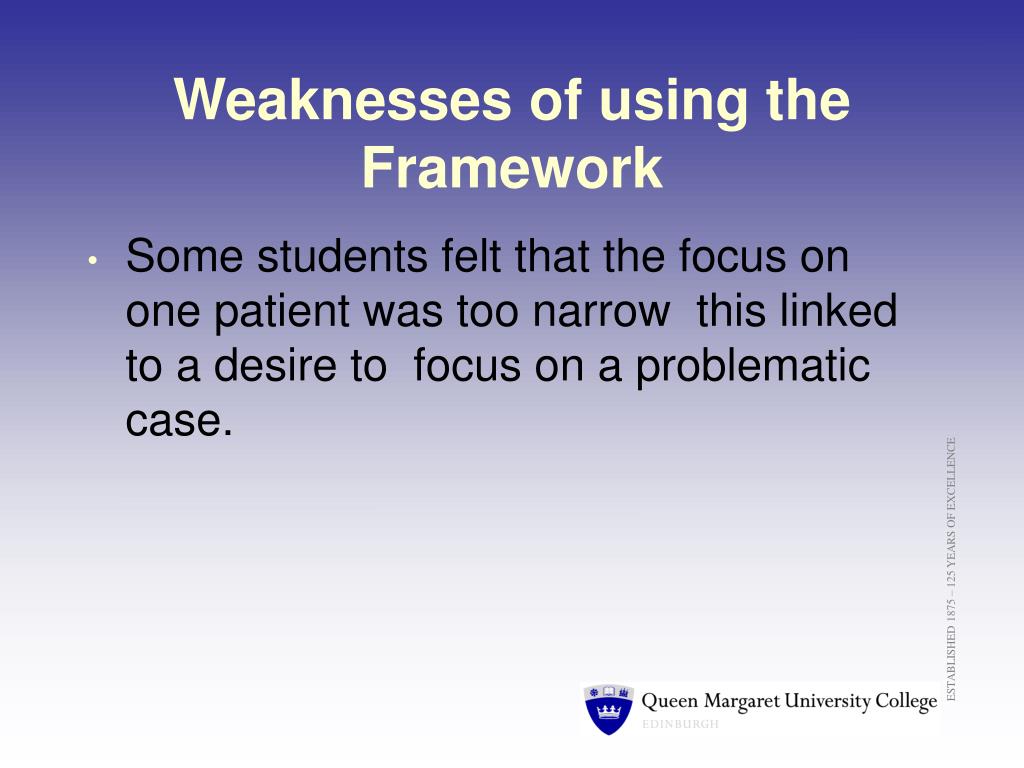 Weaknesses of using the Framework

• Some students felt that the focus on one patient was too narrow this linked to a desire to focus on a problematic case.

ESTABLISHED 1875 – 125 YEARS OF EXCELLENCE

Queen Margaret University College
EDINBURGH